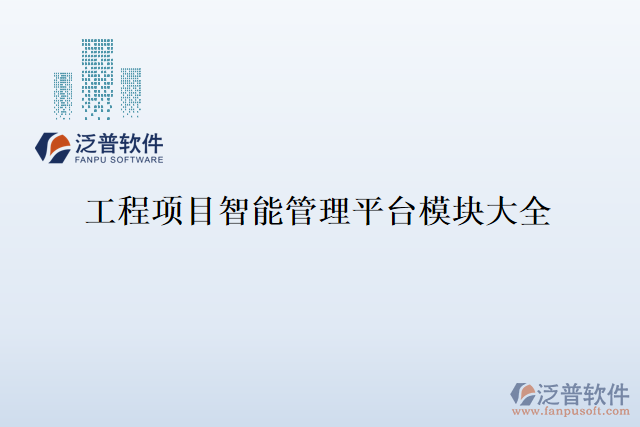 泛普软件
FANPU SOFTWARE

工程项目智能管理平台模块大全

泛普软件
www.fanpusoft.com